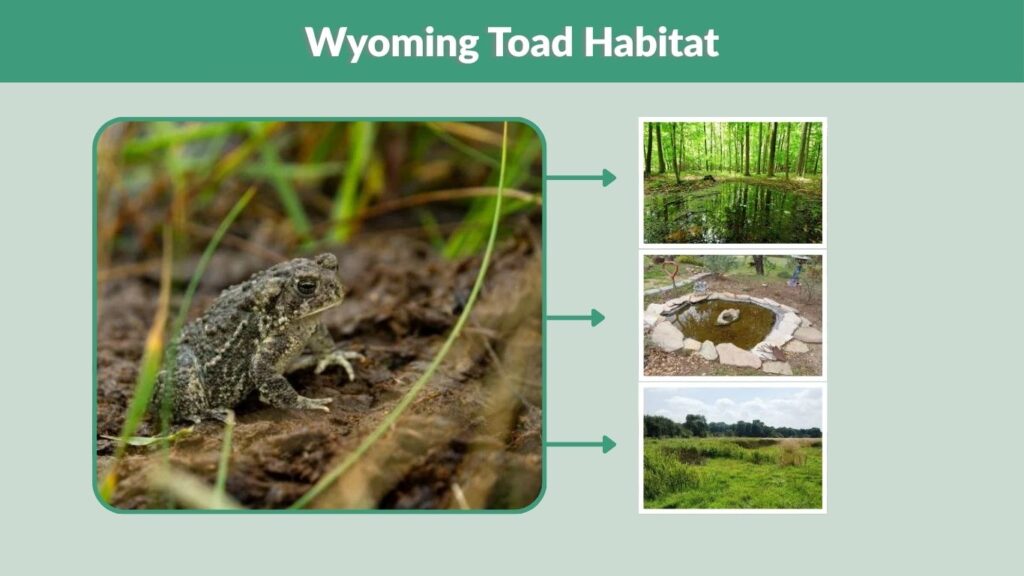 Wyoming Toad Habitat